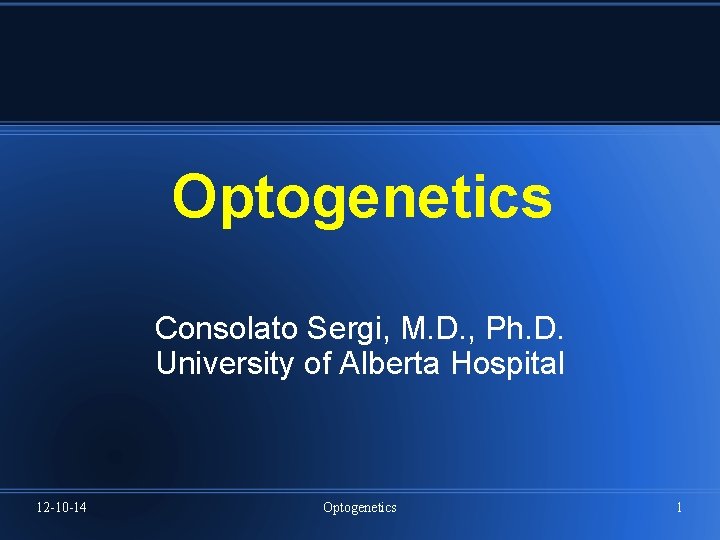 Optogenetics

Consolato Sergi, M.D., Ph.D.
University of Alberta Hospital

12-10-14

Optogenetics

1